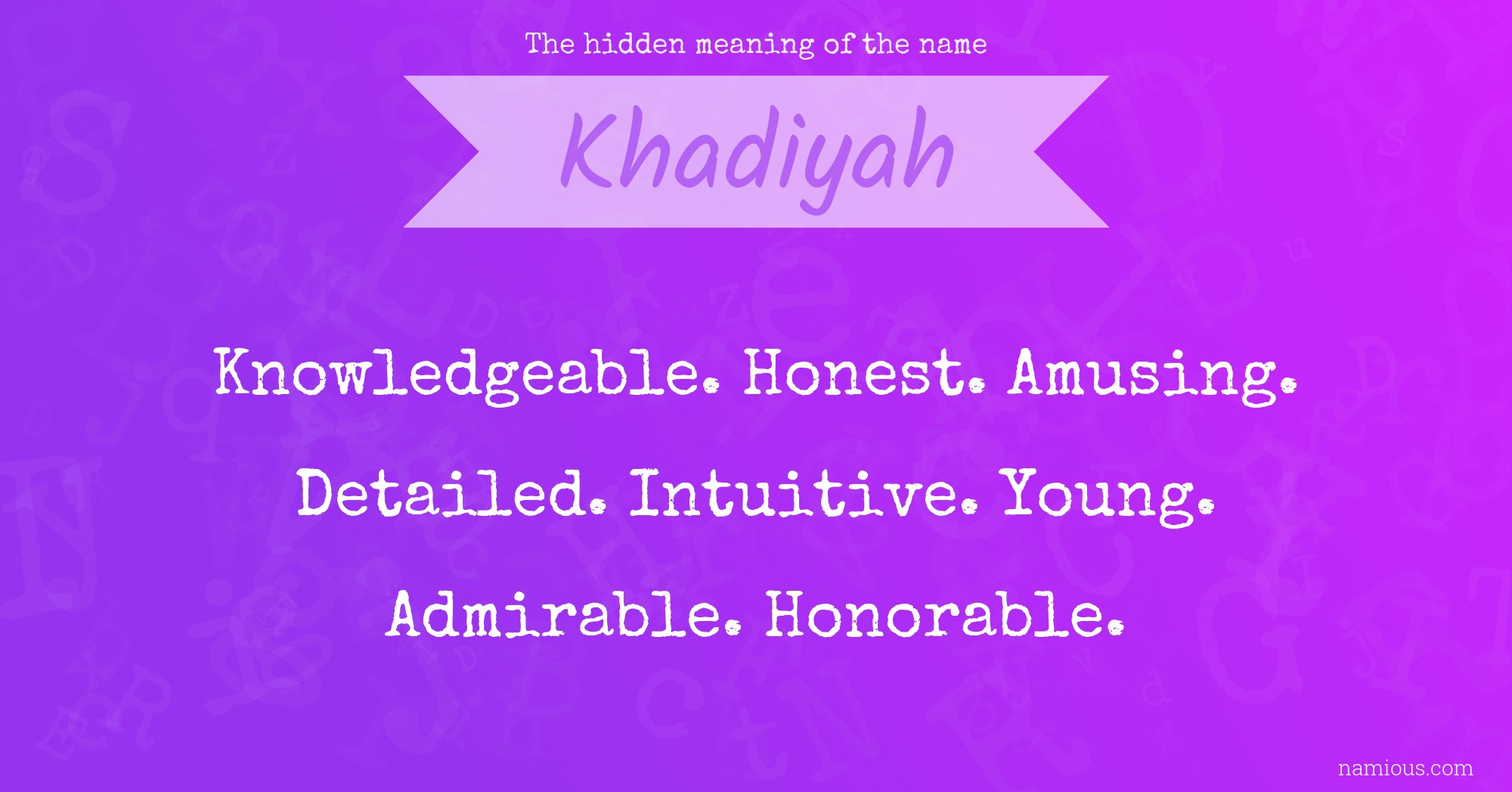 The hidden meaning of the name

Khadiyah

Knowledgeable. Honest. Amusing. Detailed. Intuitive. Young. Admirable. Honorable.

namious.com